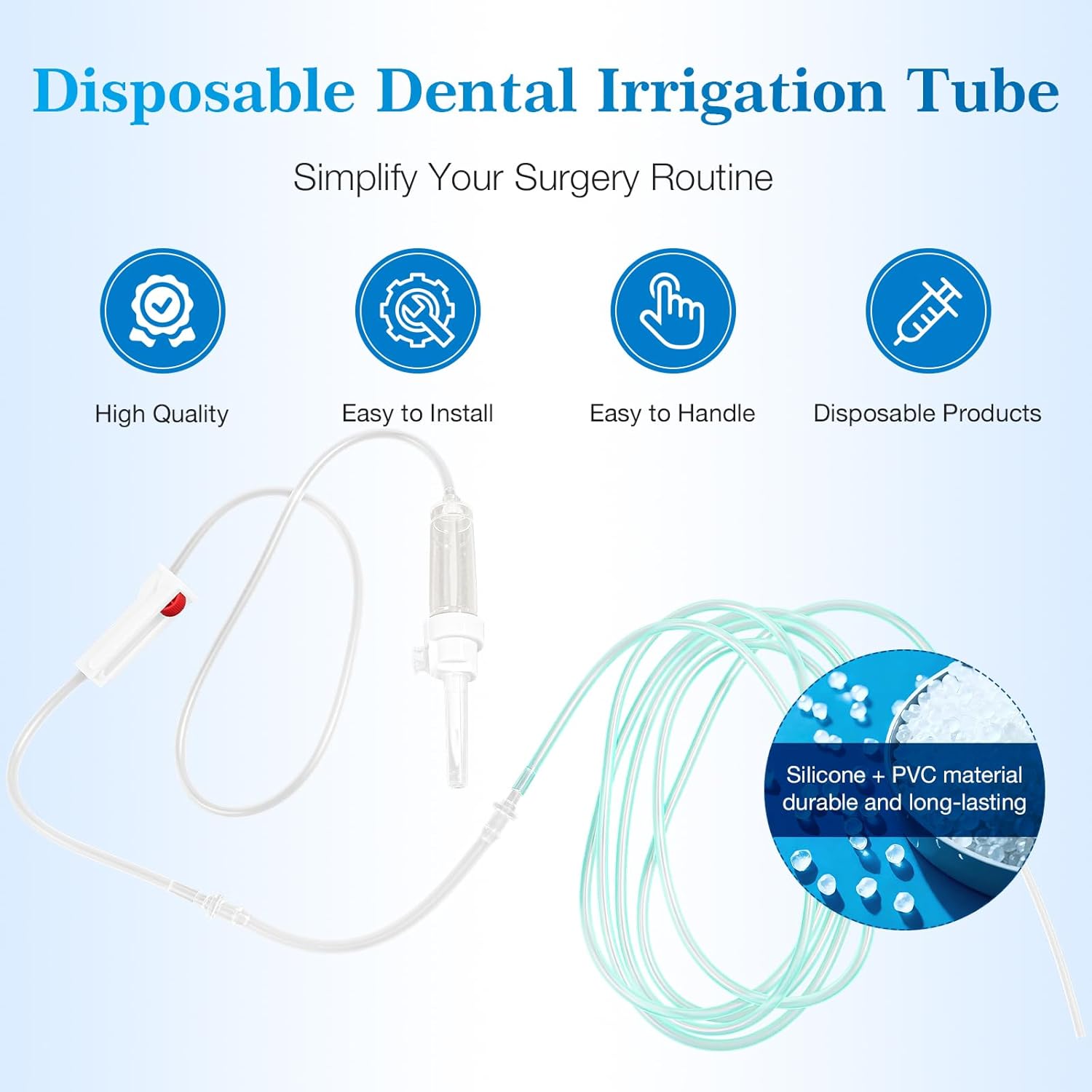 Disposable Dental Irrigation Tube

Simplify Your Surgery Routine

High Quality

Easy to Install

Easy to Handle

Disposable Products

Silicone + PVC material durable and long-lasting